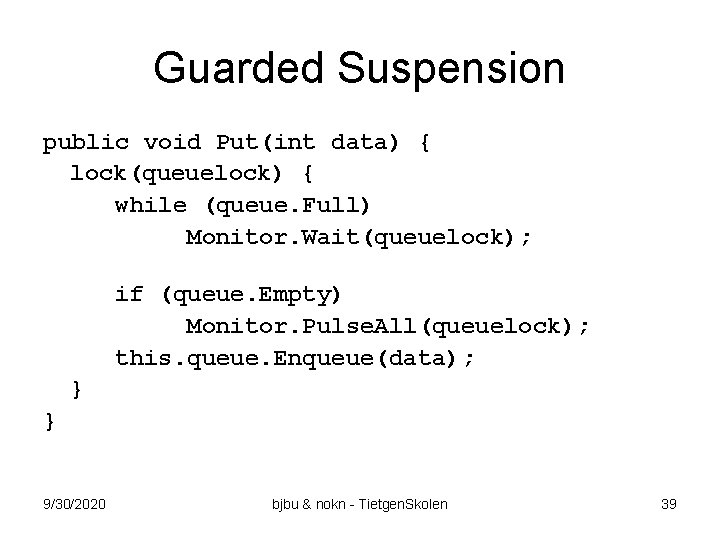 Guarded Suspension

public void Put(int data) {
  lock(queuelock) {
      while (queue.Full)
          Monitor.Wait(queuelock);

      if (queue.Empty)
          Monitor.PulseAll(queuelock);
      this.queue.Enqueue(data);
  }
}

9/30/2020

bjbu & nokn - TietgenSkolen

39